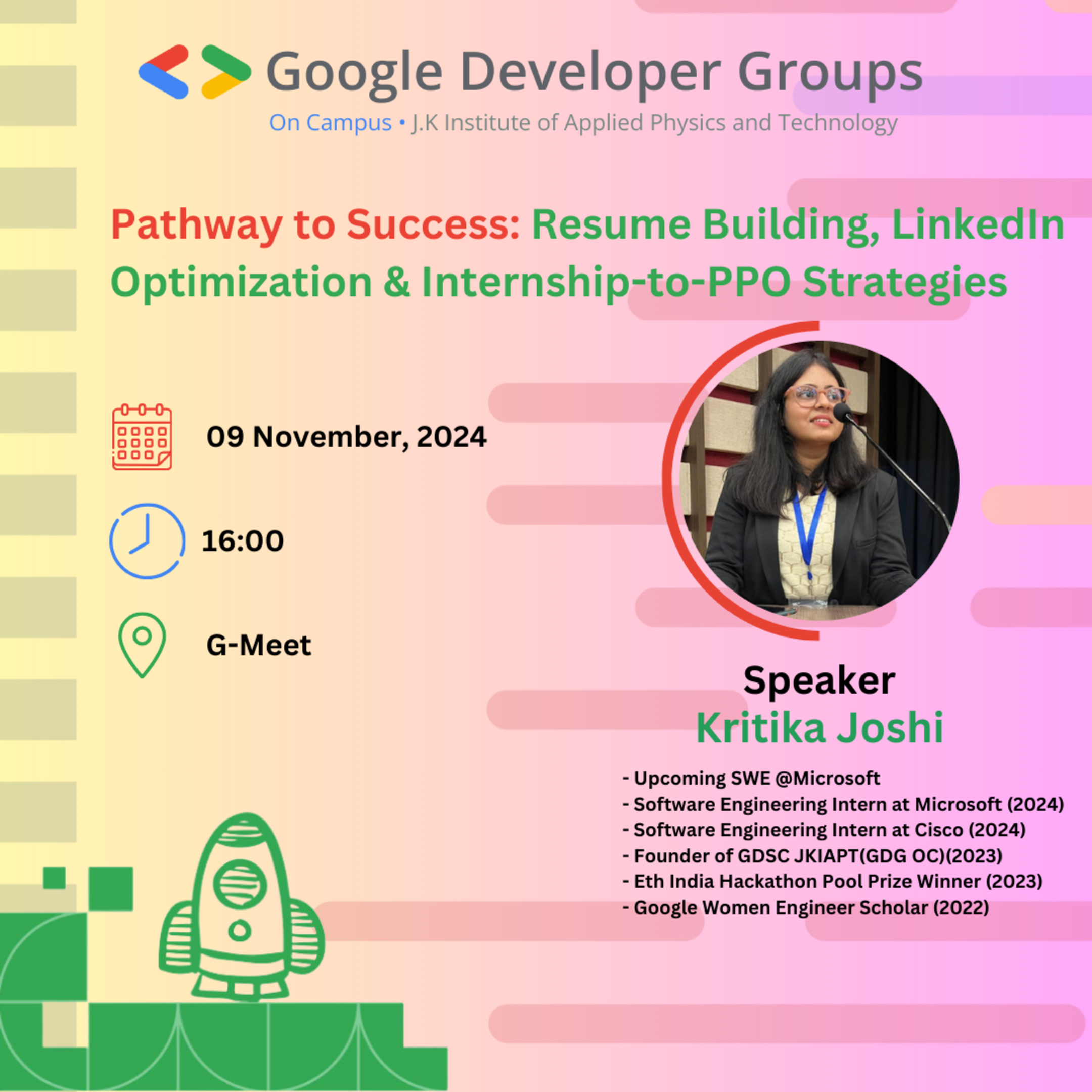 Google Developer Groups
On Campus • J.K Institute of Applied Physics and Technology

Pathway to Success: Resume Building, LinkedIn Optimization & Internship-to-PPO Strategies

09 November, 2024

16:00

G-Meet

Speaker
Kritika Joshi

- Upcoming SWE @Microsoft
- Software Engineering Intern at Microsoft (2024)
- Software Engineering Intern at Cisco (2024)
- Founder of GDSC JKIAPT(GDG OC)(2023)
- Eth India Hackathon Pool Prize Winner (2023)
- Google Women Engineer Scholar (2022)